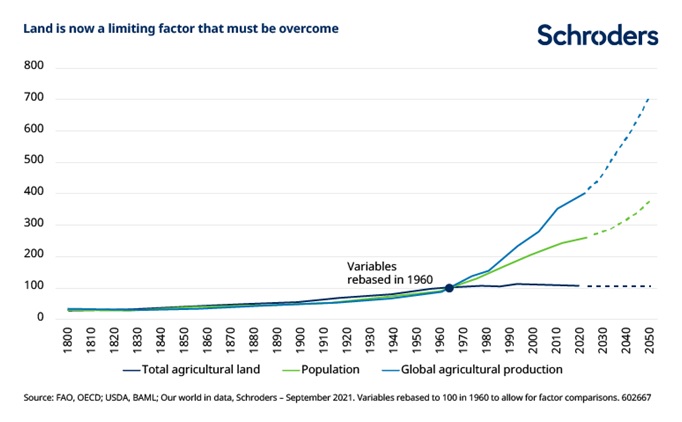 Land is now a limiting factor that must be overcome

Schroders

800
700
600
500
400
300
200
100
0

Variables rebased in 1960

1800 1810 1820 1830 1840 1850 1860 1870 1880 1890 1900 1910 1920 1930 1940 1950 1960 1970 1980 1990 2000 2010 2020 2030 2040 2050

Total agricultural land
Population
Global agricultural production

Source: FAO, OECD; USDA, BAML; Our world in data, Schroders – September 2021. Variables rebased to 100 in 1960 to allow for factor comparisons. 602667